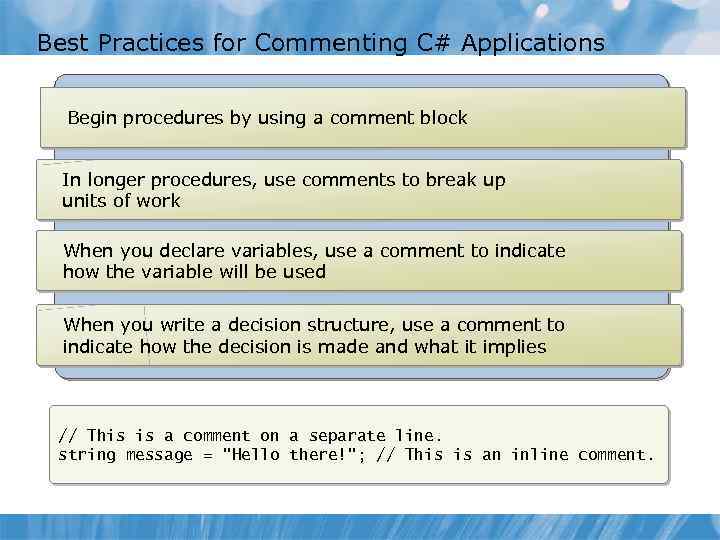 Best Practices for Commenting C# Applications

Begin procedures by using a comment block

In longer procedures, use comments to break up units of work

When you declare variables, use a comment to indicate how the variable will be used

When you write a decision structure, use a comment to indicate how the decision is made and what it implies

// This is a comment on a separate line.
string message = "Hello there!"; // This is an inline comment.